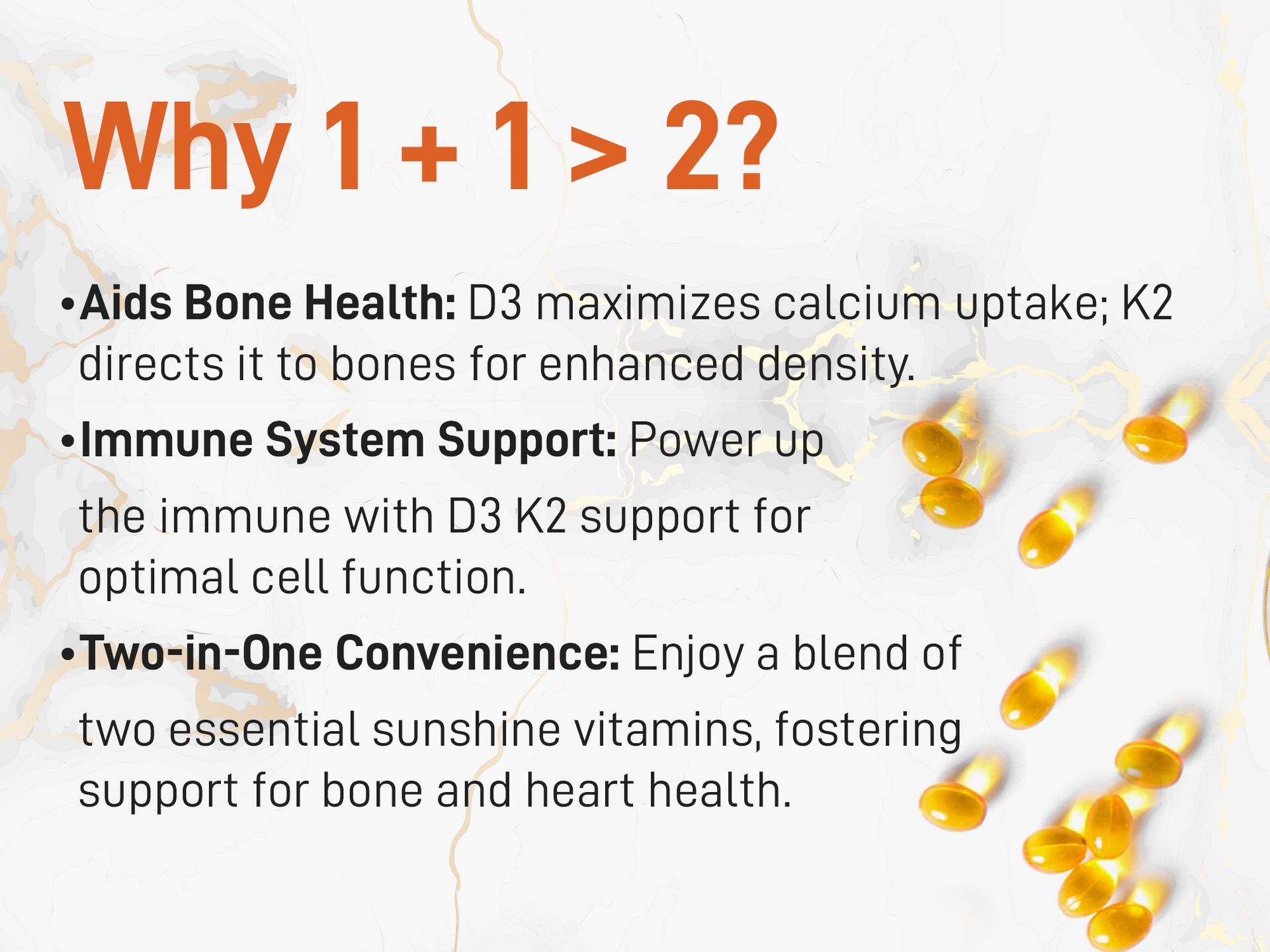 Why 1 + 1 > 2?

•Aids Bone Health: D3 maximizes calcium uptake; K2 directs it to bones for enhanced density.

•Immune System Support: Power up the immune with D3 K2 support for optimal cell function.

•Two-in-One Convenience: Enjoy a blend of two essential sunshine vitamins, fostering support for bone and heart health.